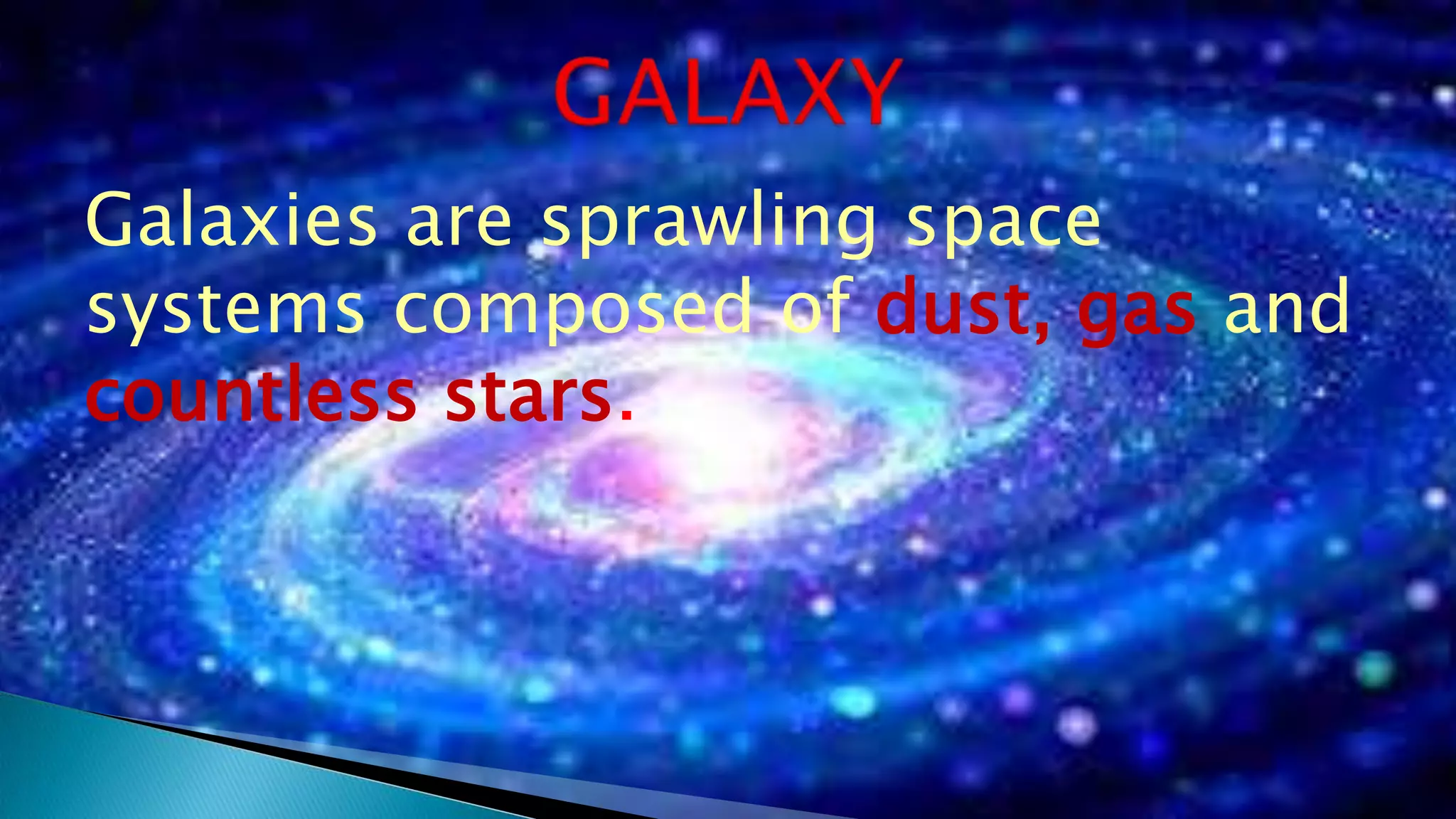 GALAXY

Galaxies are sprawling space systems composed of dust, gas and countless stars.